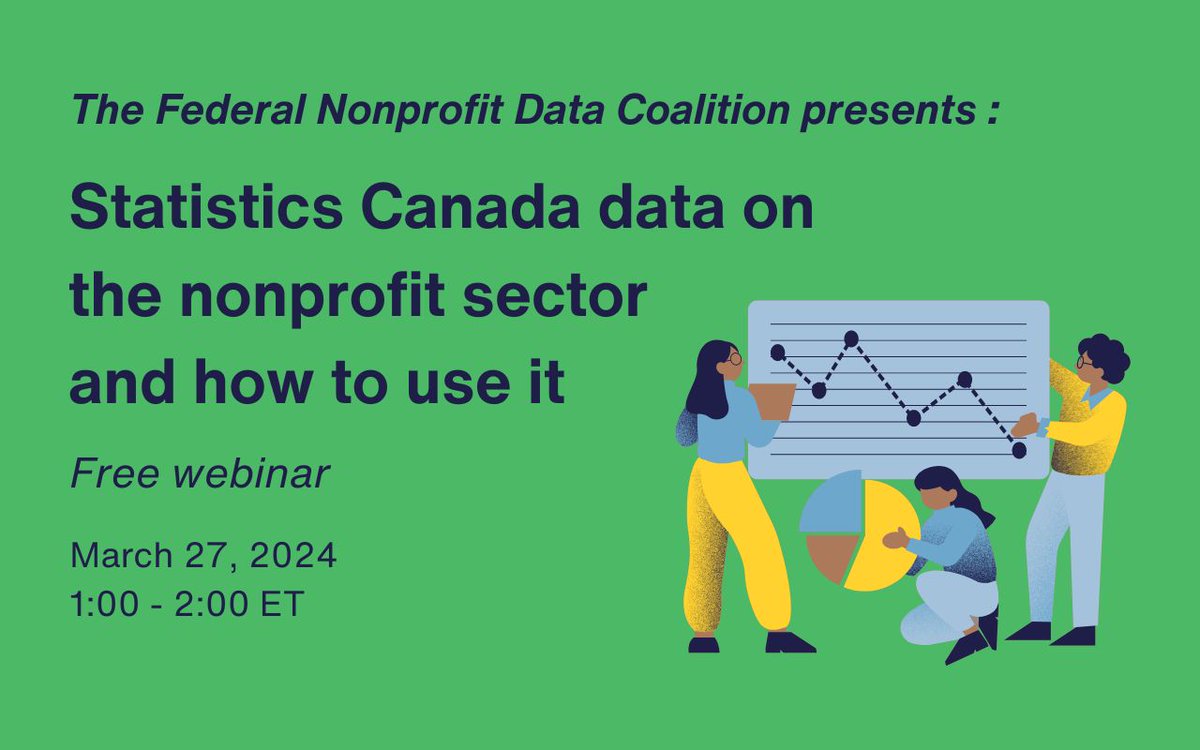 The Federal Nonprofit Data Coalition presents :

Statistics Canada data on the nonprofit sector and how to use it

Free webinar

March 27, 2024
1:00 - 2:00 ET